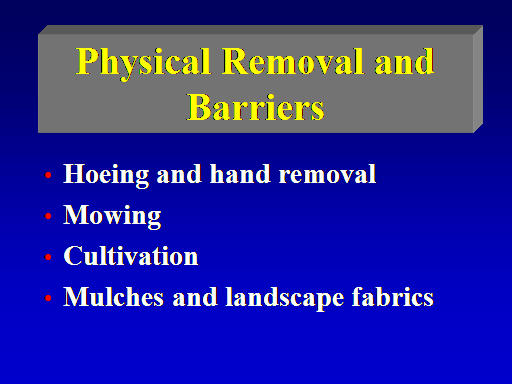 Physical Removal and Barriers

• Hoeing and hand removal
• Mowing
• Cultivation
• Mulches and landscape fabrics